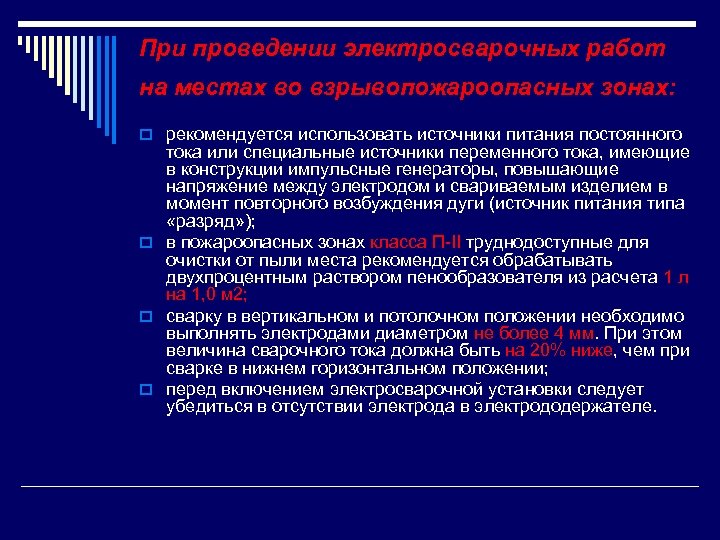 При проведении электросварочных работ на местах во взрывопожароопасных зонах:

рекомендуется использовать источники питания постоянного тока или специальные источники переменного тока, имеющие в конструкции импульсные генераторы, повышающие напряжение между электродом и свариваемым изделием в момент повторного возбуждения дуги (источник питания типа «разряд»);

в пожароопасных зонах класса П-II труднодоступные для очистки от пыли места рекомендуется обрабатывать двухпроцентным раствором пенообразователя из расчета 1 л на 1,0 м2;

сварку в вертикальном и потолочном положении необходимо выполнять электродами диаметром не более 4 мм. При этом величина сварочного тока должна быть на 20% ниже, чем при сварке в нижнем горизонтальном положении;

перед включением электросварочной установки следует убедиться в отсутствии электрода в электрододержателе.